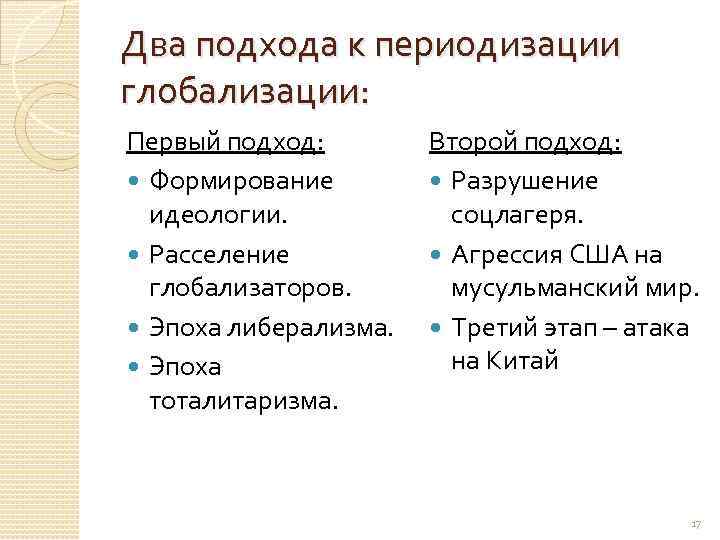 Два подхода к периодизации глобализации:

Первый подход:

- Формирование идеологии.
- Расселение глобализаторов.
- Эпоха либерализма.
- Эпоха тоталитаризма.

Второй подход:

- Разрушение соцлагеря.
- Агрессия США на мусульманский мир.
- Третий этап – атака на Китай

17